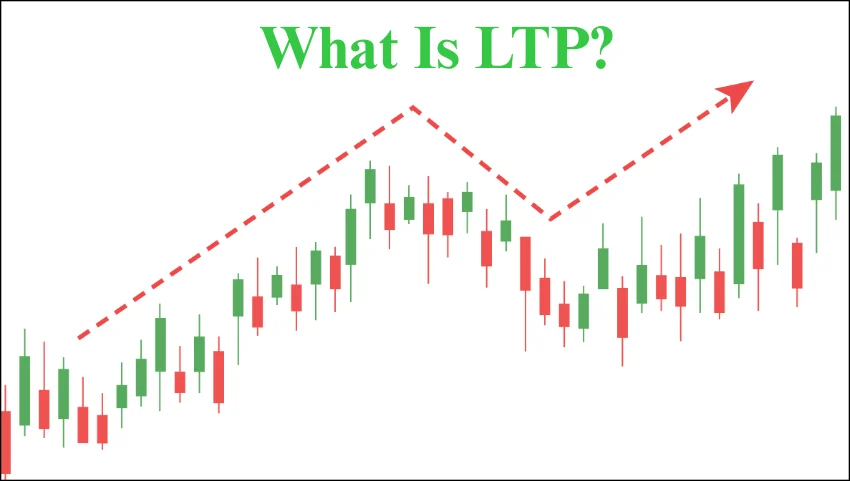 What Is LTP?